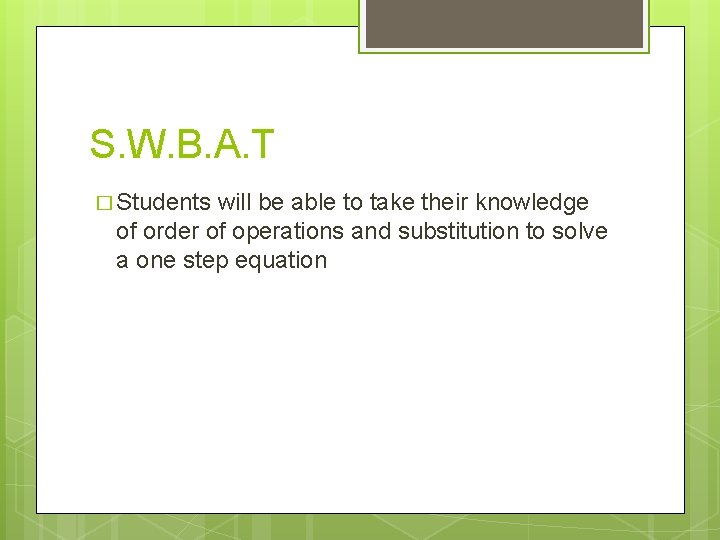 S.W.B.A.T

□ Students will be able to take their knowledge of order of operations and substitution to solve a one step equation